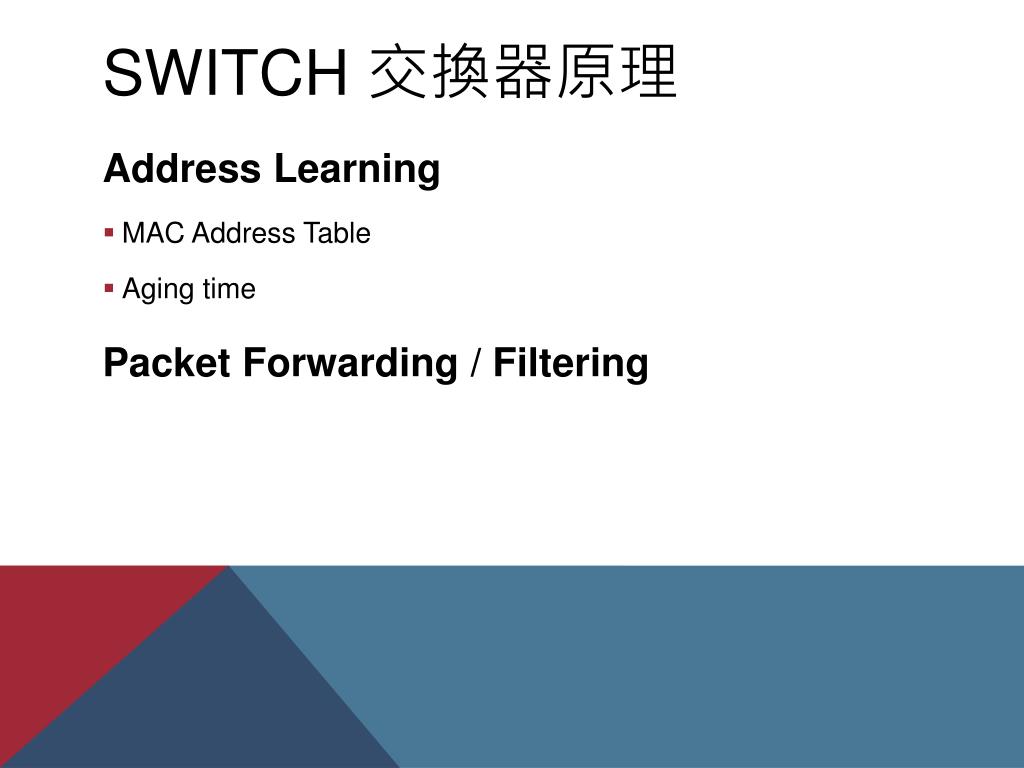 SWITCH 交換器原理

Address Learning

▪ MAC Address Table

▪ Aging time

Packet Forwarding / Filtering